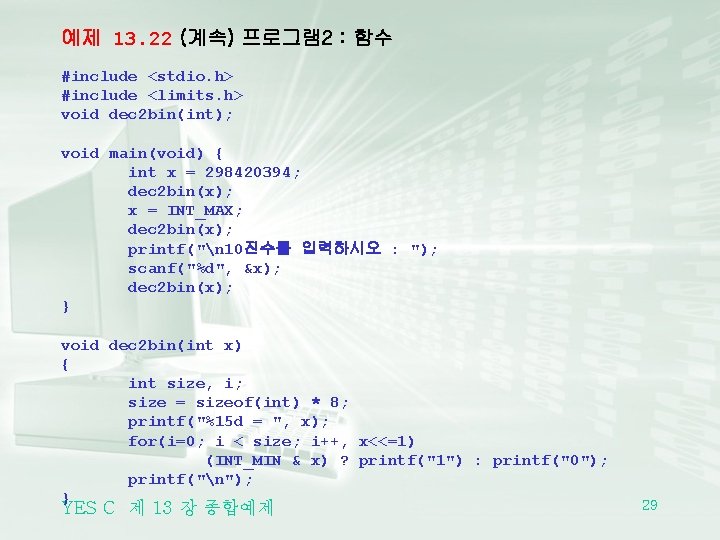 예제 13.22 (계속) 프로그램2 : 함수

#include <stdio.h>
#include <limits.h>
void dec2bin(int);

void main(void) {
	int x = 298420394;
	dec2bin(x);
	x = INT_MAX;
	dec2bin(x);
	printf("\n10진수를 입력하시오 : ");
	scanf("%d", &x);
	dec2bin(x);
}

void dec2bin(int x)
{
	int size, i;
	size = sizeof(int) * 8;
	printf("%15d = ", x);
	for(i=0; i < size; i++, x<<=1)
		(INT_MIN & x) ? printf("1") : printf("0");
	printf("\n");
}

YES C 제 13 장 종합예제

29